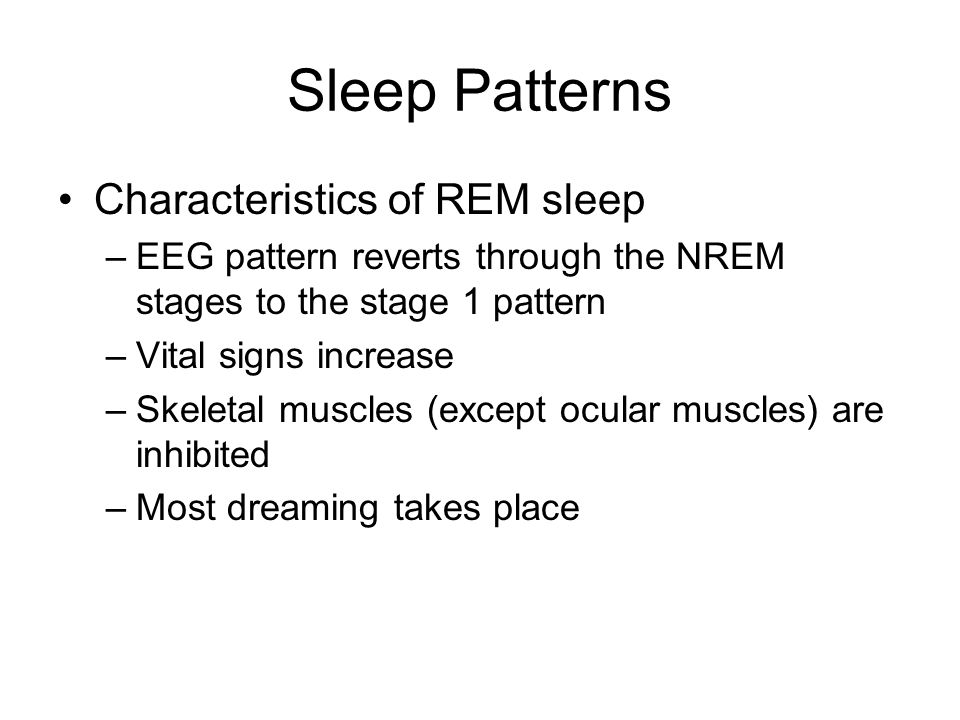 Sleep Patterns

• Characteristics of REM sleep
– EEG pattern reverts through the NREM stages to the stage 1 pattern
– Vital signs increase
– Skeletal muscles (except ocular muscles) are inhibited
– Most dreaming takes place